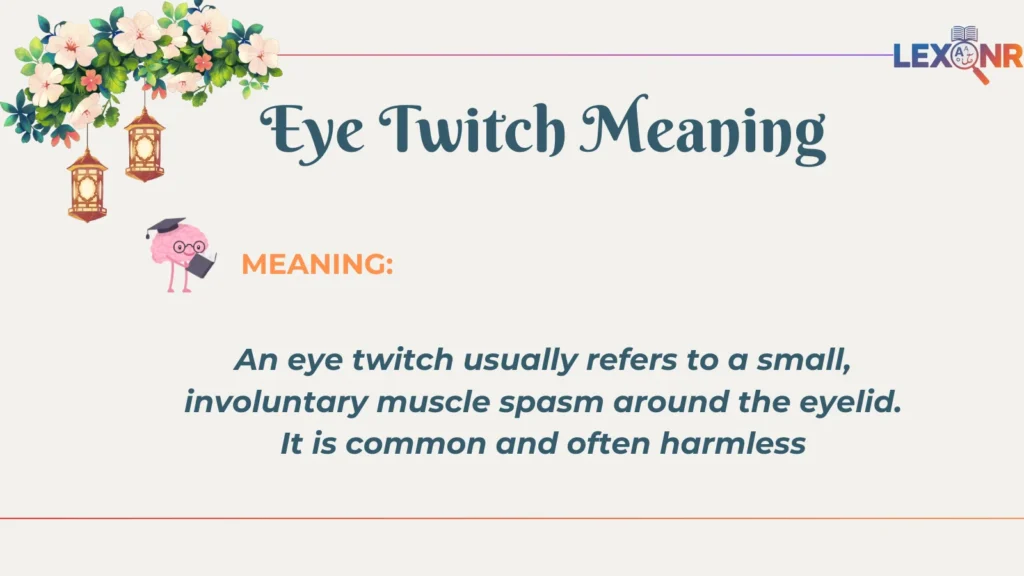 LEXONR

Eye Twitch Meaning

MEANING:

An eye twitch usually refers to a small, involuntary muscle spasm around the eyelid. It is common and often harmless